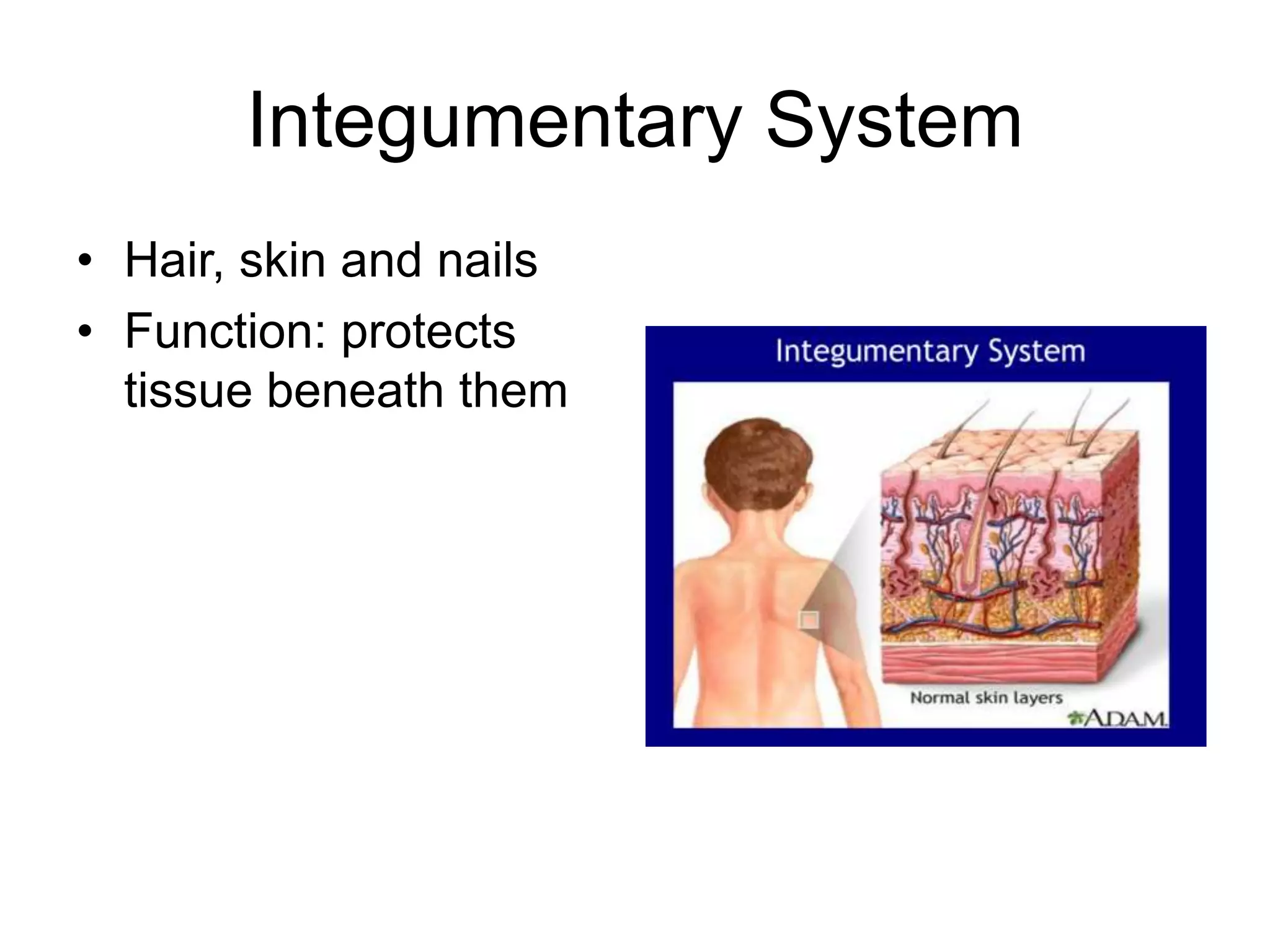 Integumentary System

• Hair, skin and nails
• Function: protects tissue beneath them

Integumentary System

Normal skin layers

ADAM.